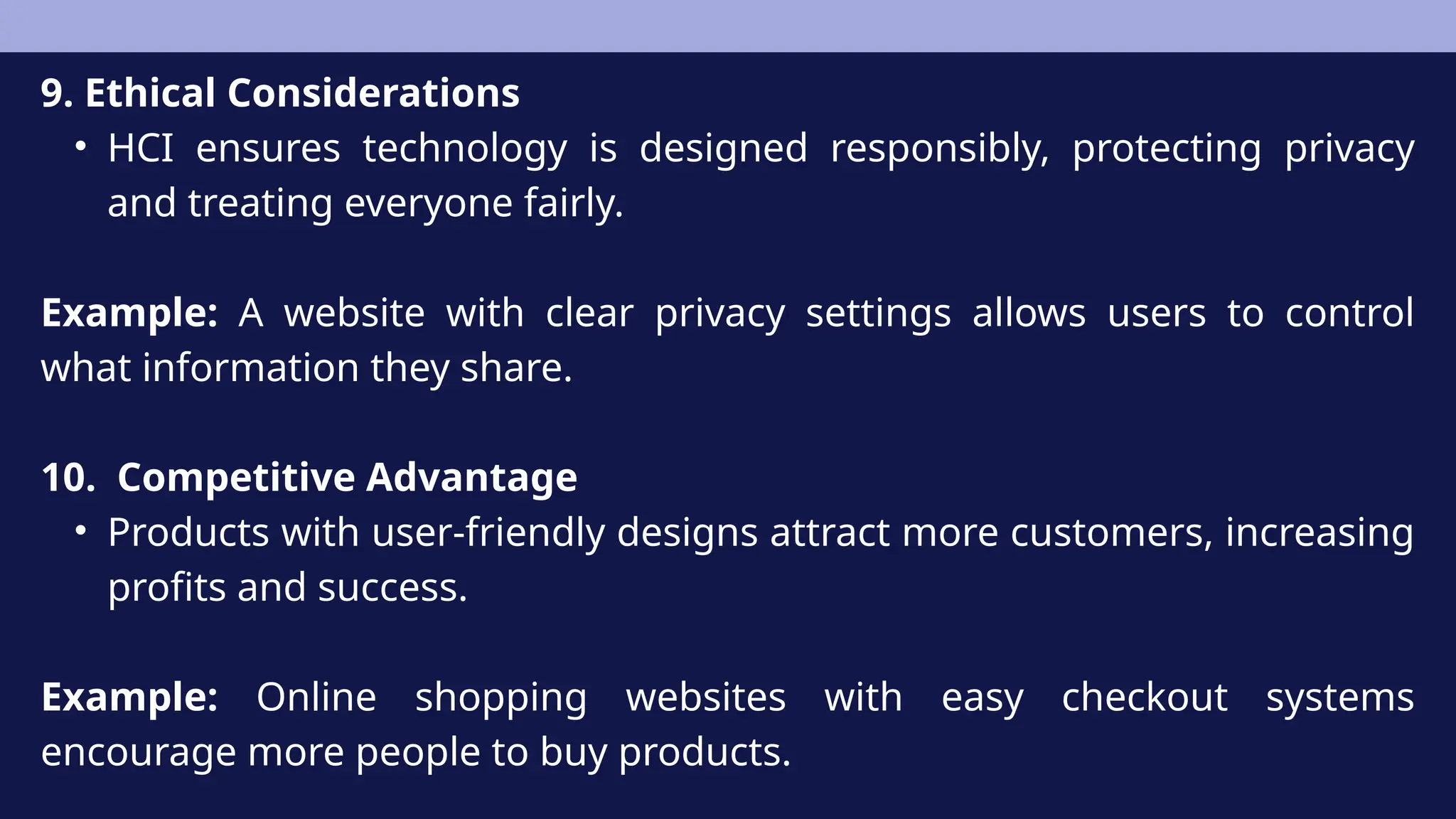 9. Ethical Considerations

• HCI ensures technology is designed responsibly, protecting privacy and treating everyone fairly.

Example: A website with clear privacy settings allows users to control what information they share.

10. Competitive Advantage

• Products with user-friendly designs attract more customers, increasing profits and success.

Example: Online shopping websites with easy checkout systems encourage more people to buy products.